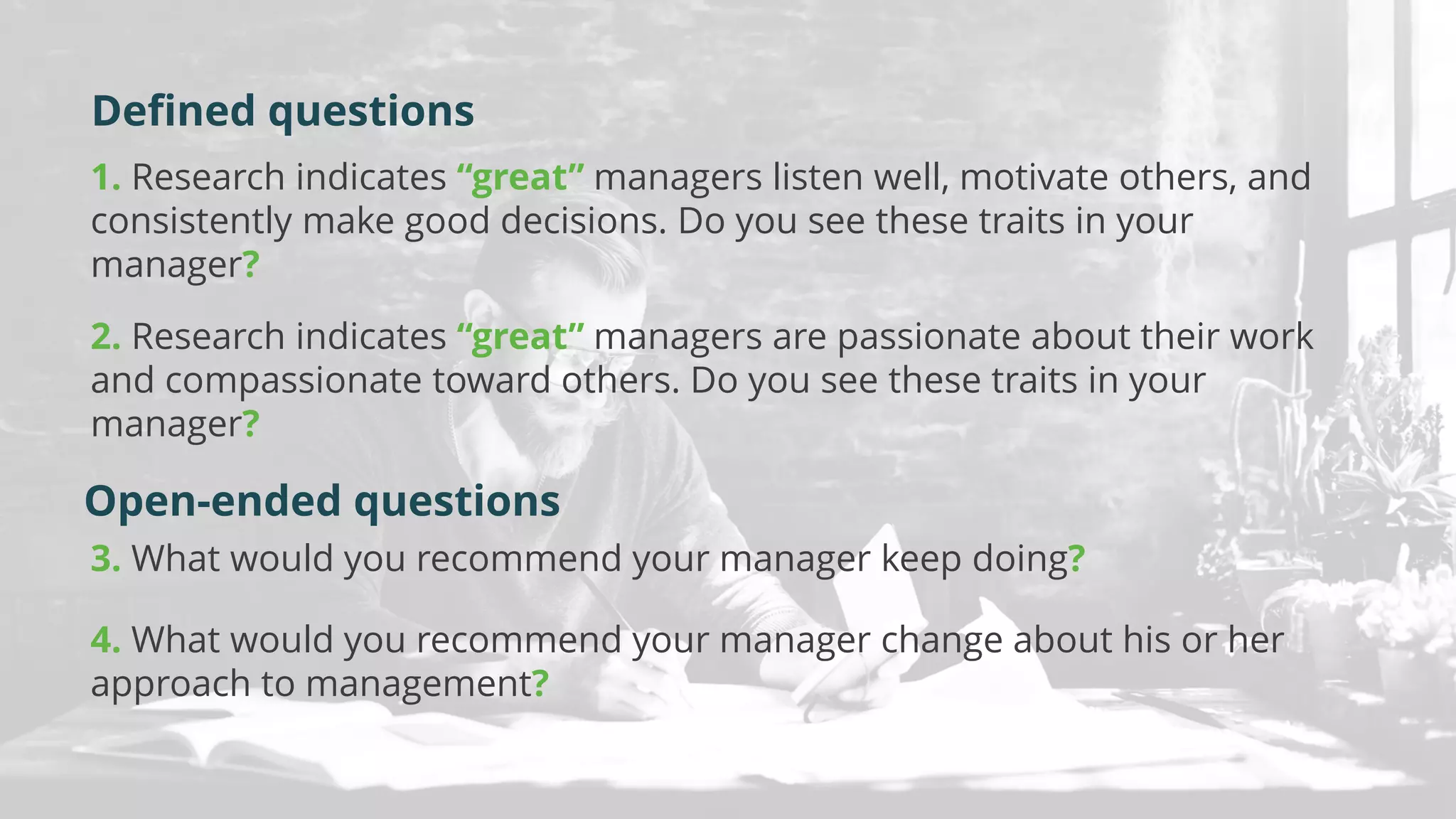 Defined questions

1. Research indicates “great” managers listen well, motivate others, and consistently make good decisions. Do you see these traits in your manager?

2. Research indicates “great” managers are passionate about their work and compassionate toward others. Do you see these traits in your manager?

Open-ended questions

3. What would you recommend your manager keep doing?

4. What would you recommend your manager change about his or her approach to management?